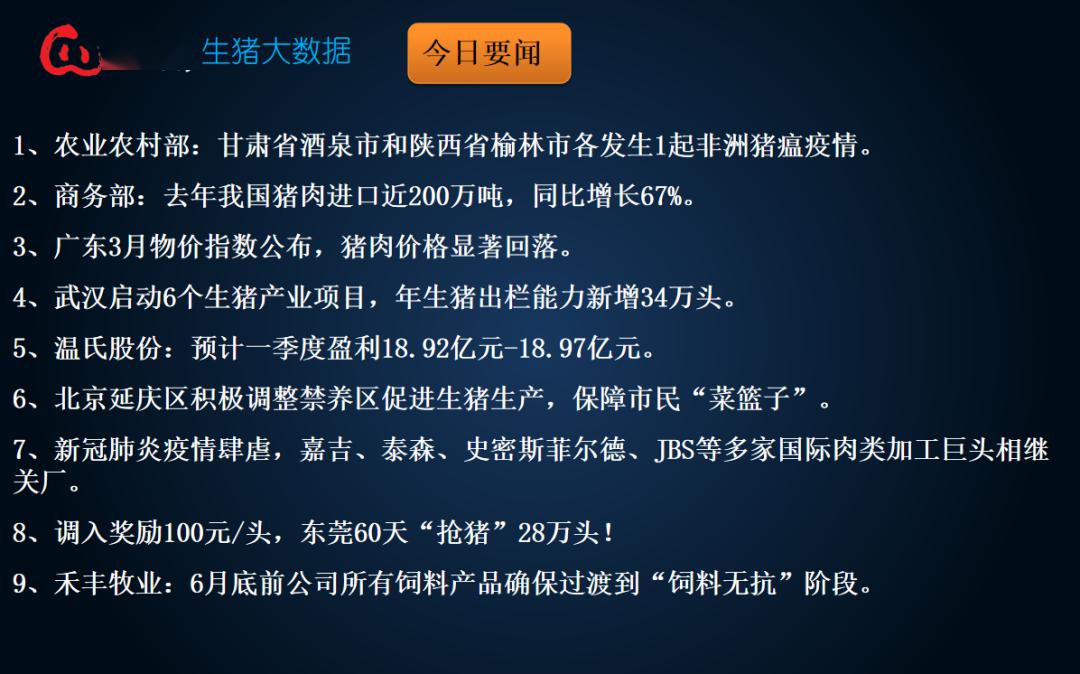 生猪大数据

今日要闻

1、农业农村部：甘肃省酒泉市和陕西省榆林市各发生1起非洲猪瘟疫情。

2、商务部：去年我国猪肉进口近200万吨，同比增长67%。

3、广东3月物价指数公布，猪肉价格显著回落。

4、武汉启动6个生猪产业项目，年生猪出栏能力新增34万头。

5、温氏股份：预计一季度盈利18.92亿元-18.97亿元。

6、北京延庆区积极调整禁养区促进生猪生产，保障市民“菜篮子”。

7、新冠肺炎疫情肆虐，嘉吉、泰森、史密斯菲尔德、JBS等多家国际肉类加工巨头相继关厂。

8、调入奖励100元/头，东莞60天“抢猪”28万头！

9、禾丰牧业：6月底前公司所有饲料产品确保过渡到“饲料无抗”阶段。